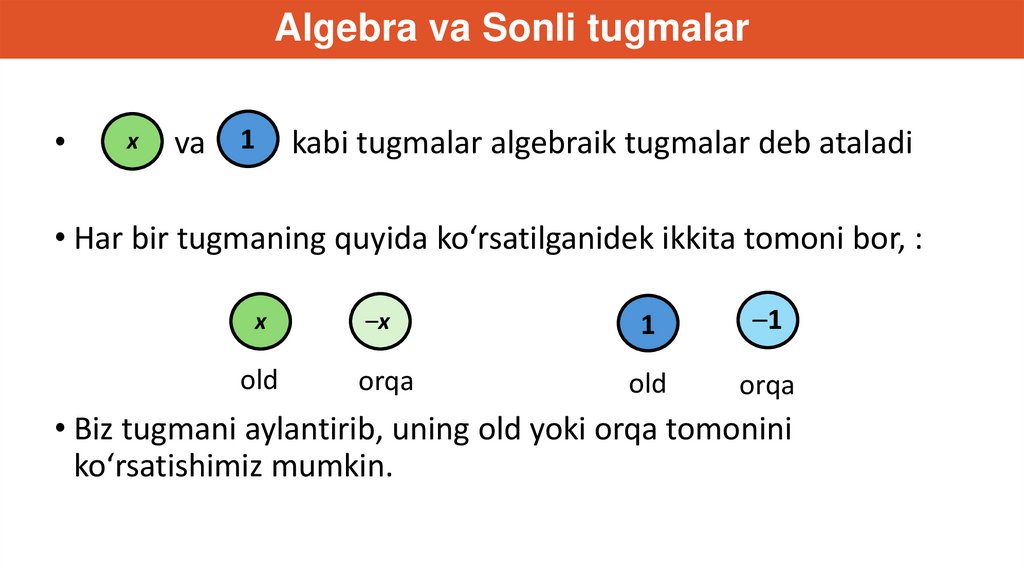 Algebra va Sonli tugmalar

• $x$ va 1 kabi tugmalar algebraik tugmalar deb ataladi

• Har bir tugmaning quyida ko‘rsatilganidek ikkita tomoni bor, :

$x$ $-x$ 1 $-1$

old orqa old orqa

• Biz tugmani aylantirib, uning old yoki orqa tomonini ko‘rsatishimiz mumkin.